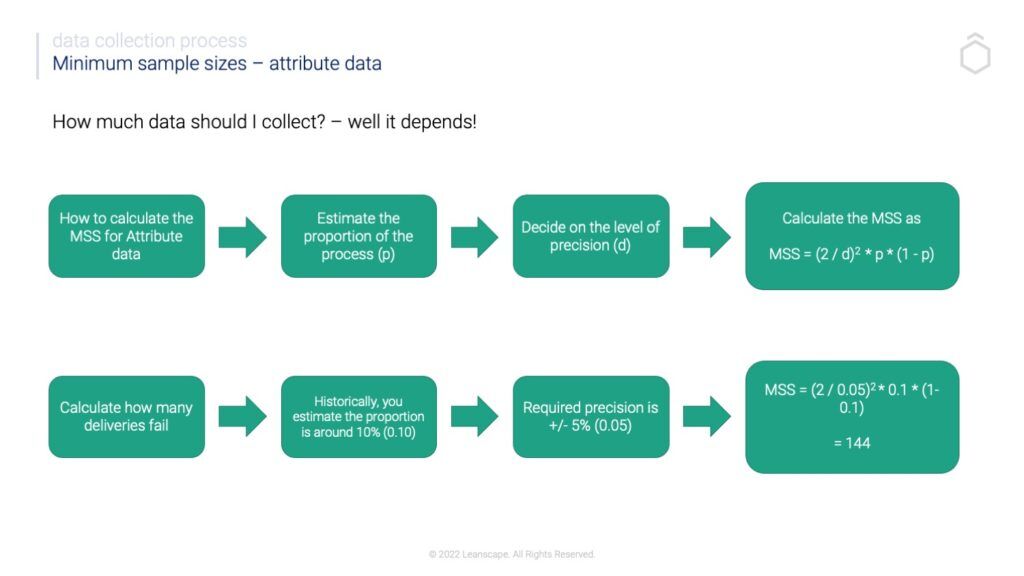 data collection process
Minimum sample sizes – attribute data

How much data should I collect? – well it depends!

How to calculate the MSS for Attribute data

Estimate the proportion of the process (p)

Decide on the level of precision (d)

Calculate the MSS as

MSS = $(2 / d)^2 * p * (1 - p)$

Calculate how many deliveries fail

Historically, you estimate the proportion is around 10% (0.10)

Required precision is +/- 5% (0.05)

MSS = $(2 / 0.05)^2 * 0.1 * (1 - 0.1)$

= 144

© 2022 Leanscape. All Rights Reserved.